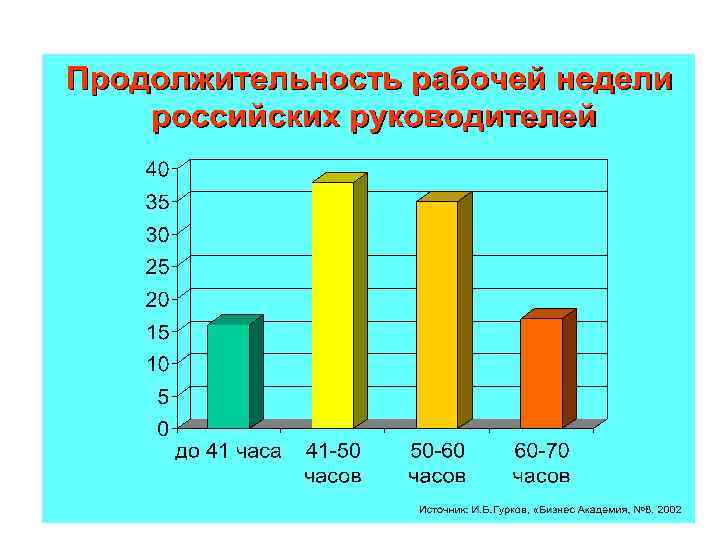 Продолжительность рабочей недели российских руководителей

40
35
30
25
20
15
10
5
0

до 41 часа
41-50 часов
50-60 часов
60-70 часов

Источник: И.Б.Гурков, «Бизнес Академия, №8, 2002